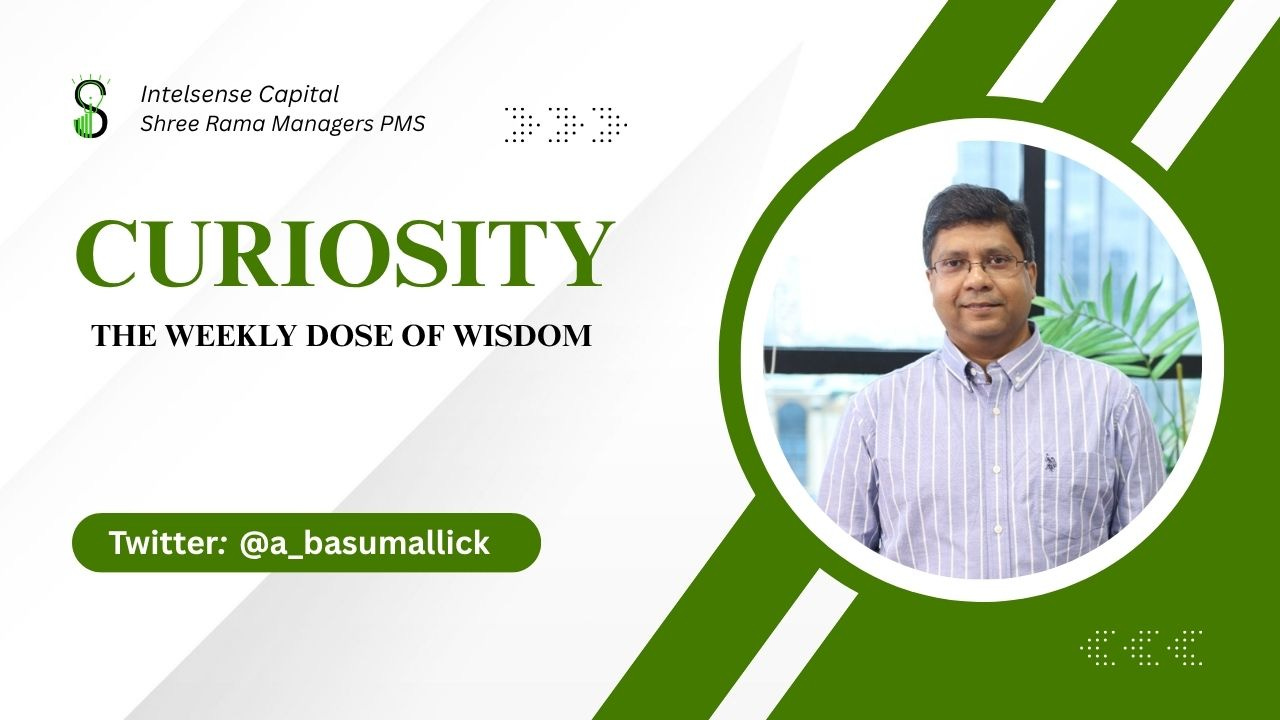 Intelsense Capital
Shree Rama Managers PMS

CURIOSITY

THE WEEKLY DOSE OF WISDOM

Twitter: @a_basumallick